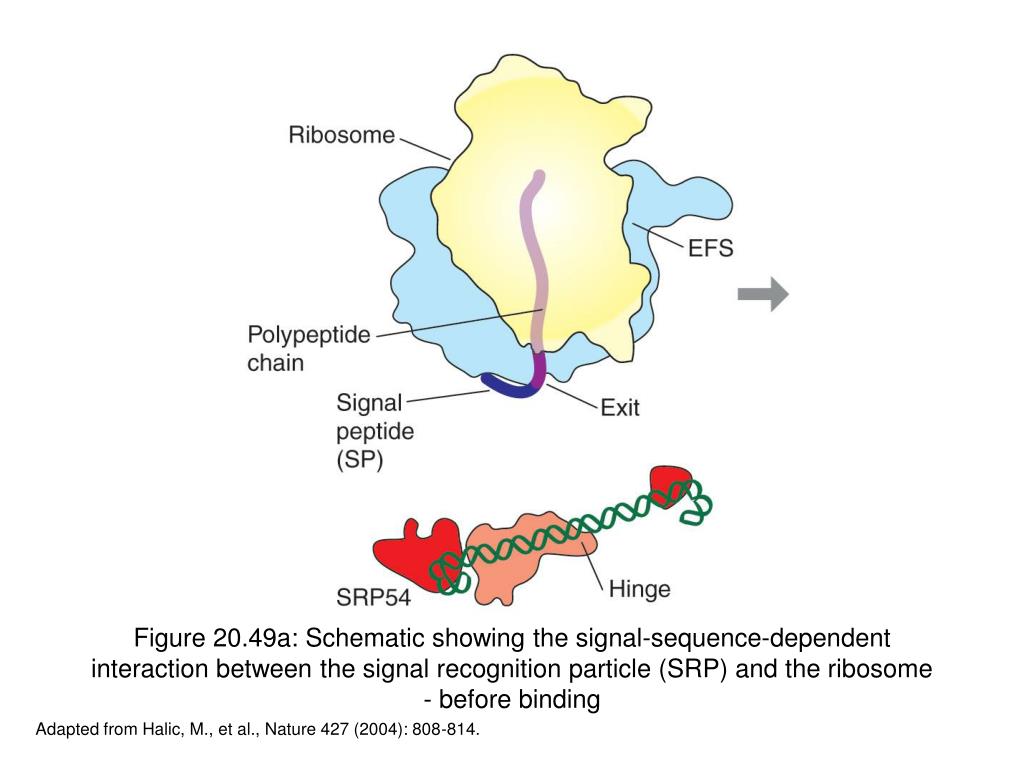 Ribosome

EFS

Polypeptide chain

Signal peptide (SP)

Exit

SRP54

Hinge

Figure 20.49a: Schematic showing the signal-sequence-dependent interaction between the signal recognition particle (SRP) and the ribosome - before binding

Adapted from Halic, M., et al., Nature 427 (2004): 808-814.